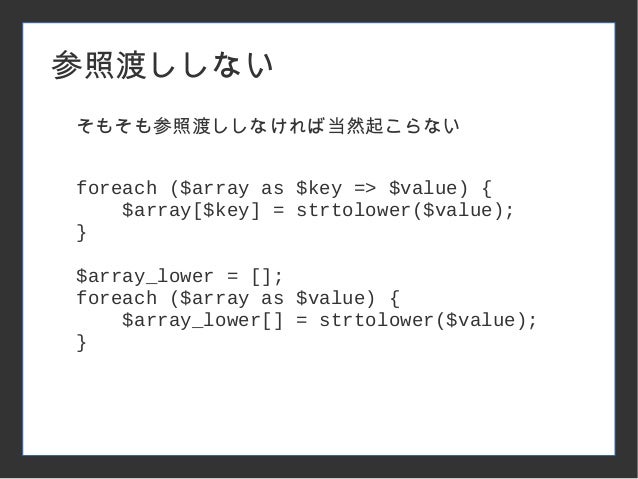 参照渡ししない

そもそも参照渡ししなければ当然起こらない

foreach ($array as $key => $value) {
    $array[$key] = strtolower($value);
}

$array_lower = [];
foreach ($array as $value) {
    $array_lower[] = strtolower($value);
}